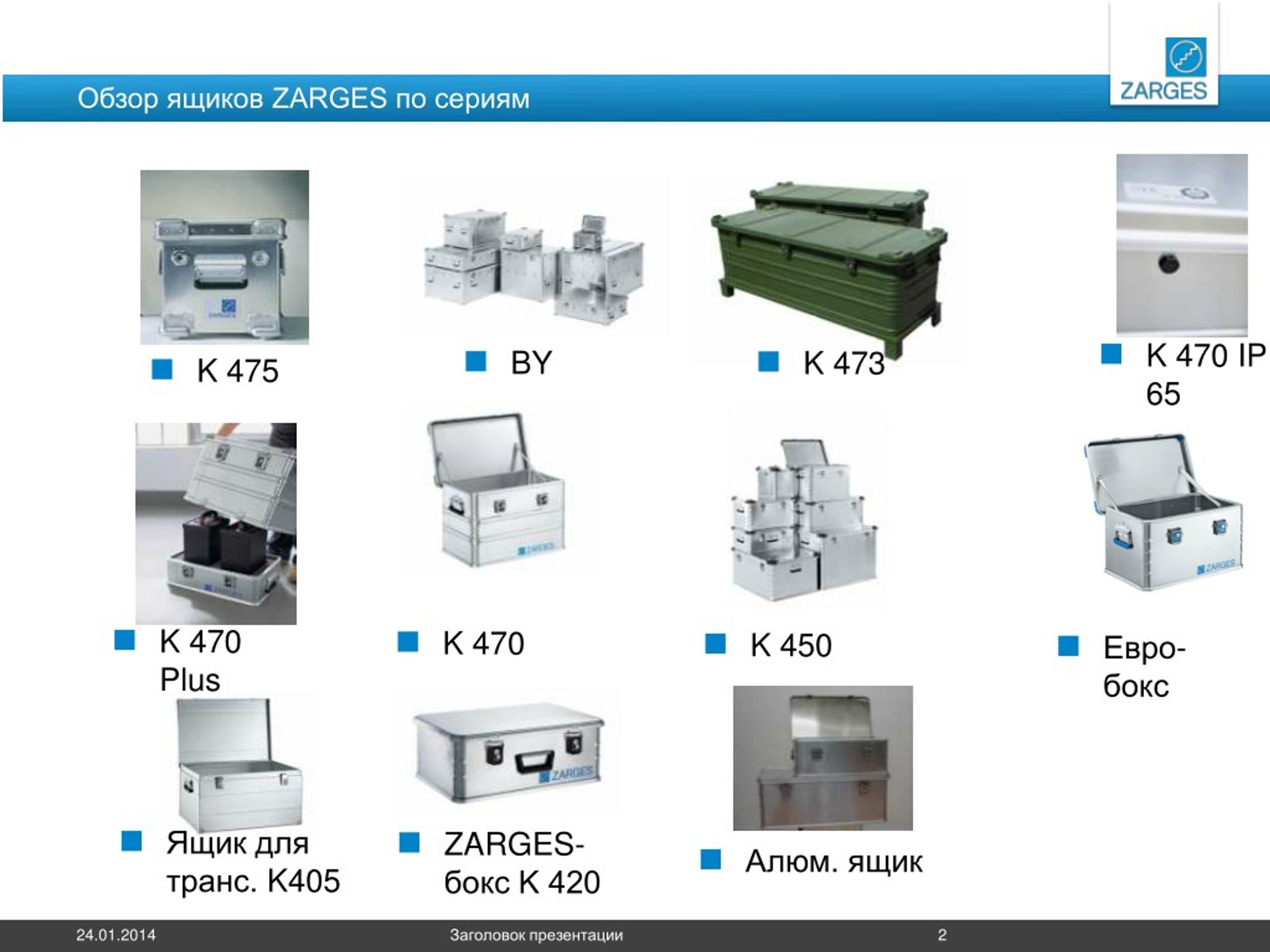 Обзор ящиков ZARGES по сериям

ZARGES

K 475

BY

K 473

K 470 IP 65

K 470 Plus

K 470

K 450

Евро-бокс

Ящик для транс. K405

ZARGES-бокс K 420

Алюм. ящик

24.01.2014

Заголовок презентации

2